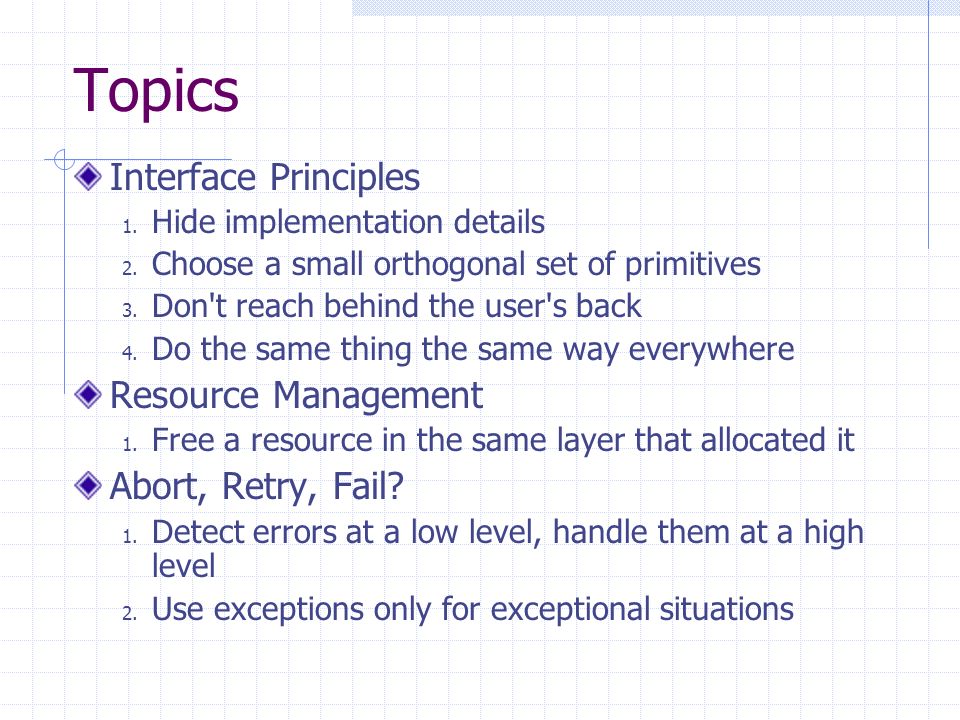 Topics

Interface Principles

1. Hide implementation details
2. Choose a small orthogonal set of primitives
3. Don't reach behind the user's back
4. Do the same thing the same way everywhere

Resource Management

1. Free a resource in the same layer that allocated it

Abort, Retry, Fail?

1. Detect errors at a low level, handle them at a high level
2. Use exceptions only for exceptional situations